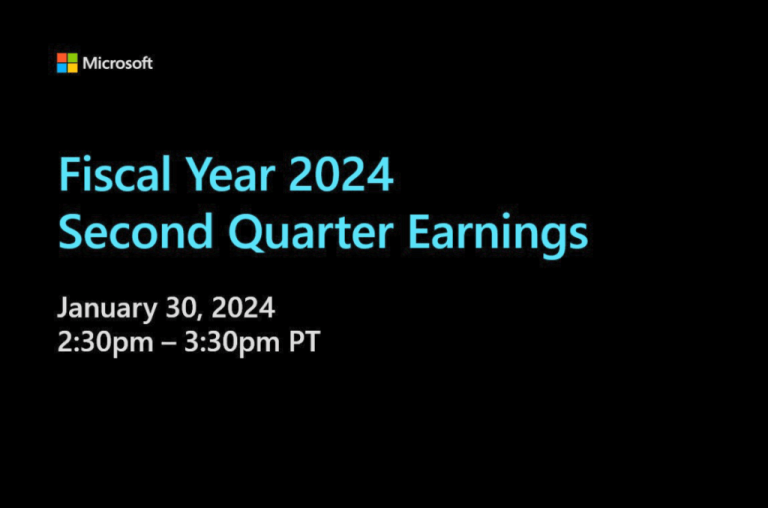 Microsoft

Fiscal Year 2024
Second Quarter Earnings

January 30, 2024
2:30pm – 3:30pm PT